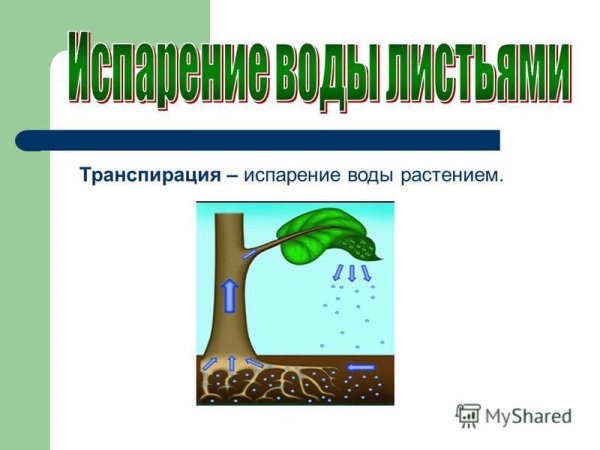 Испарение воды листьями

Транспирация – испарение воды растением.

MyShared